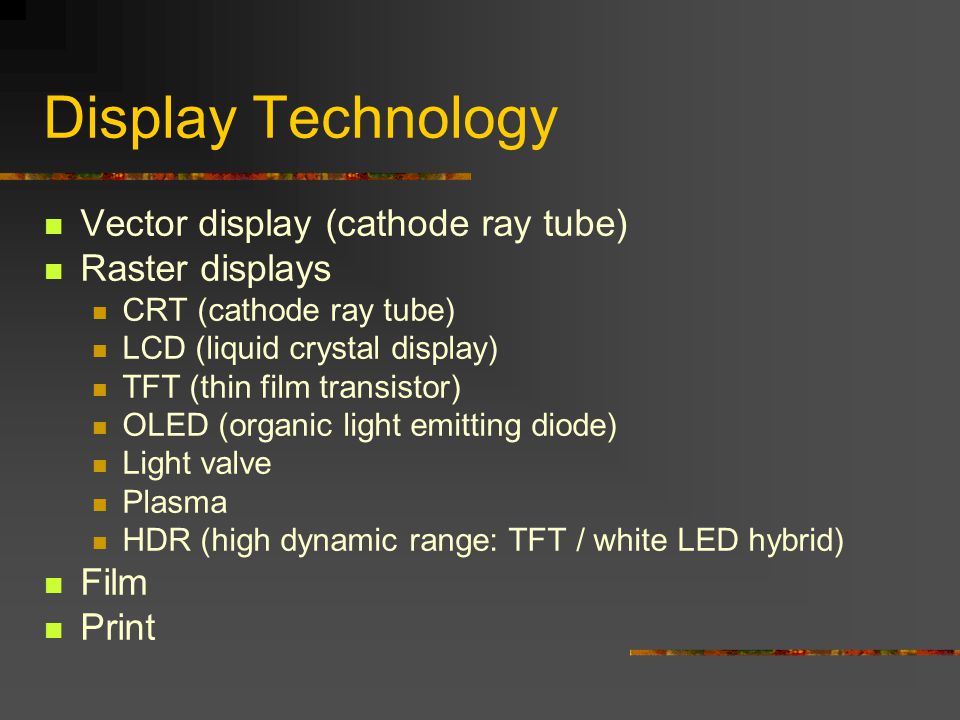 Display Technology

- Vector display (cathode ray tube)
- Raster displays
  - CRT (cathode ray tube)
  - LCD (liquid crystal display)
  - TFT (thin film transistor)
  - OLED (organic light emitting diode)
  - Light valve
  - Plasma
  - HDR (high dynamic range: TFT / white LED hybrid)
- Film
- Print